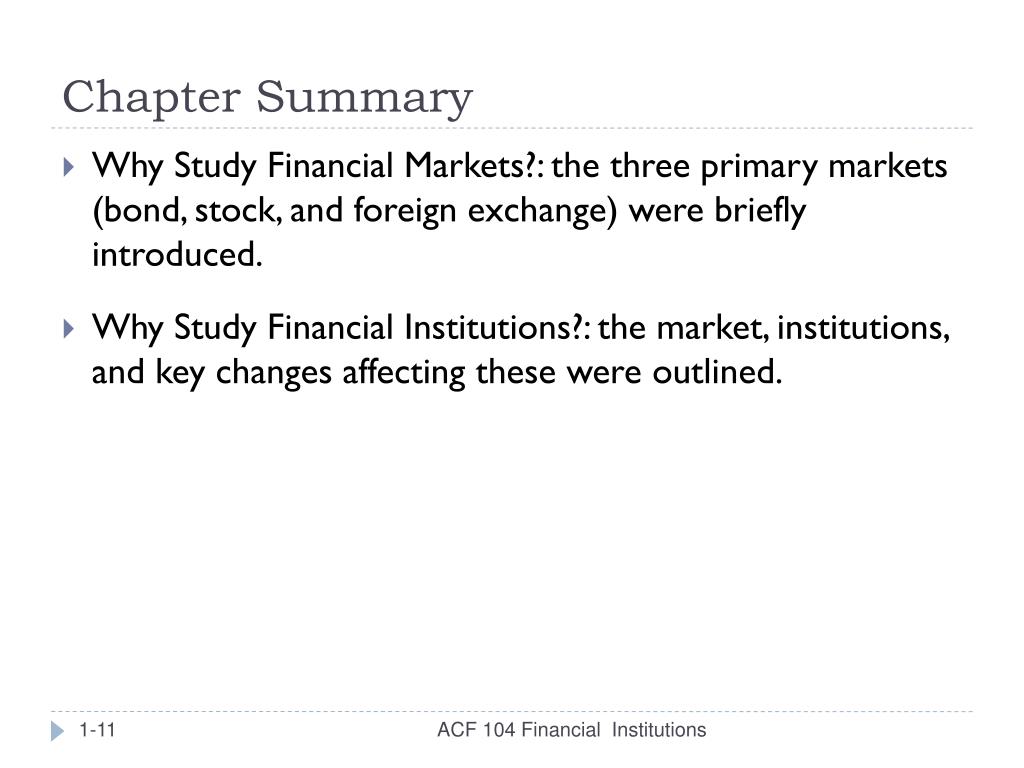 Chapter Summary

Why Study Financial Markets?: the three primary markets (bond, stock, and foreign exchange) were briefly introduced.

Why Study Financial Institutions?: the market, institutions, and key changes affecting these were outlined.

1-11

ACF 104 Financial Institutions